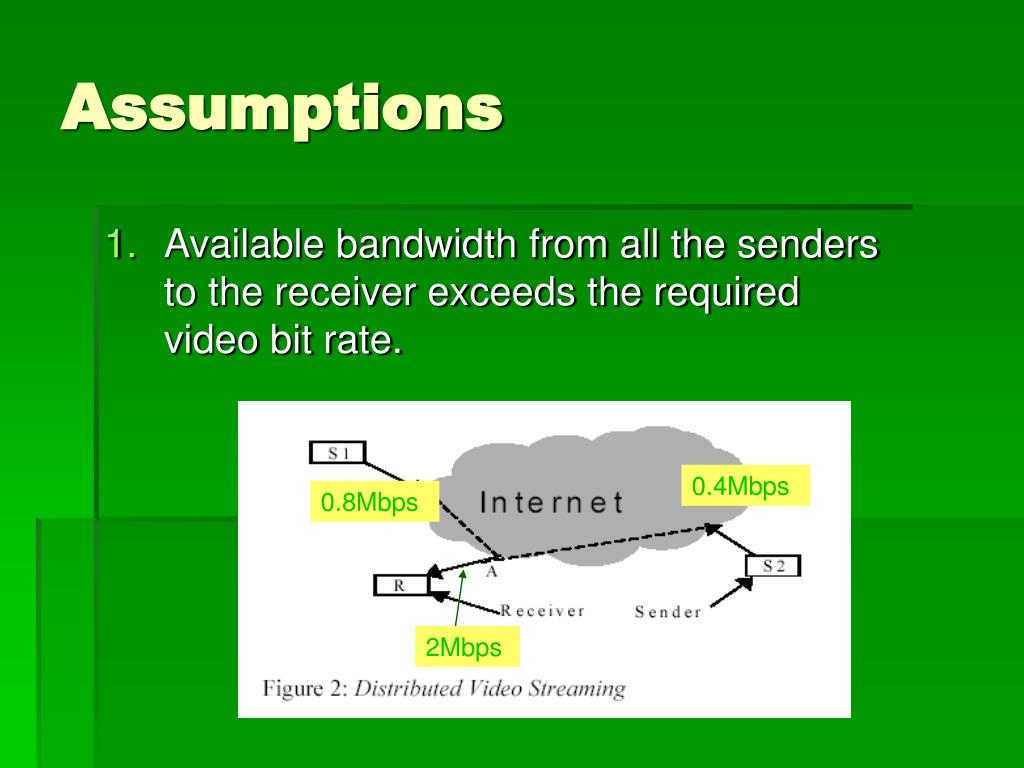 Assumptions

1. Available bandwidth from all the senders to the receiver exceeds the required video bit rate.

S 1

0.8Mbps

Internet

0.4Mbps

A

R

S 2

Receiver

Sender

2Mbps

Figure 2: Distributed Video Streaming